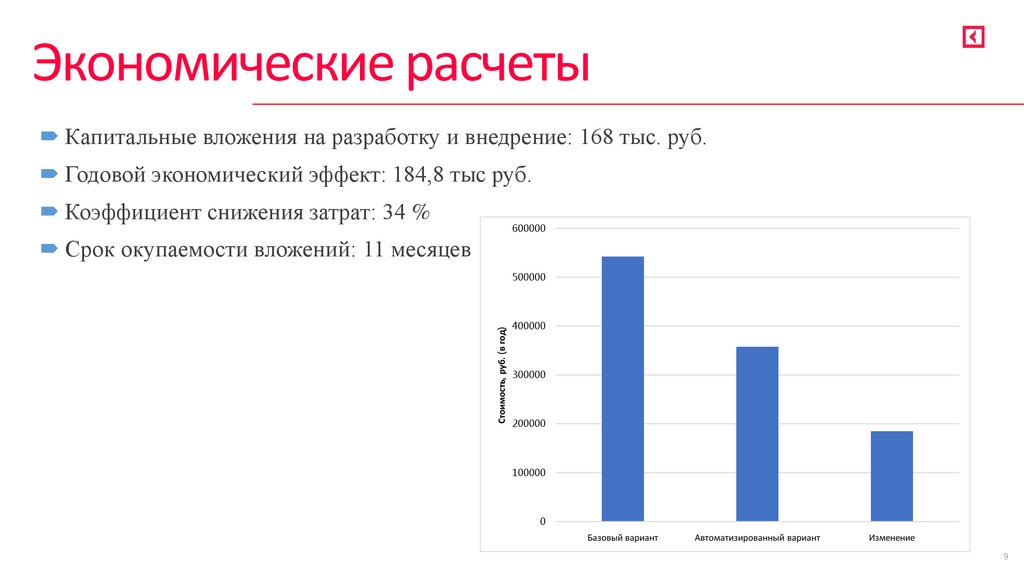 Экономические расчеты

Капитальные вложения на разработку и внедрение: 168 тыс. руб.

Годовой экономический эффект: 184,8 тыс руб.

Коэффициент снижения затрат: 34 %

Срок окупаемости вложений: 11 месяцев

Стоимость, руб. (в год)

600000
500000
400000
300000
200000
100000
0

Базовый вариант
Автоматизированный вариант
Изменение

9